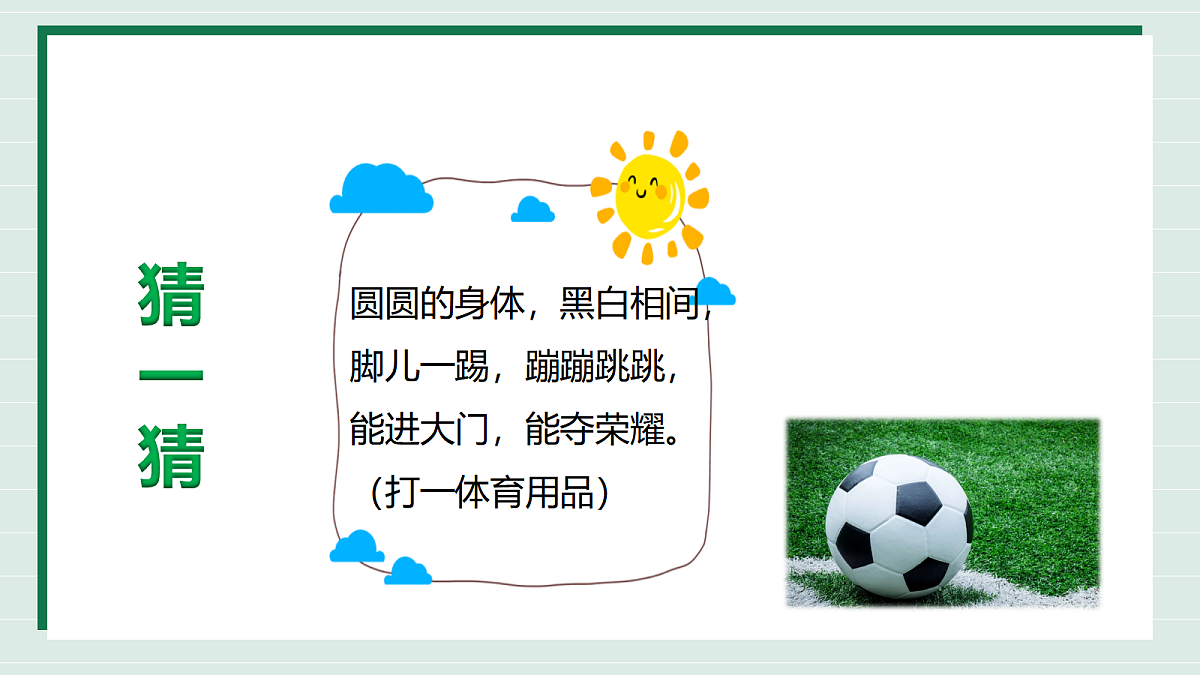 猜一猜

圆圆的身体，黑白相间，
脚儿一踢，蹦蹦跳跳，
能进大门，能夺荣耀。
（打一体育用品）